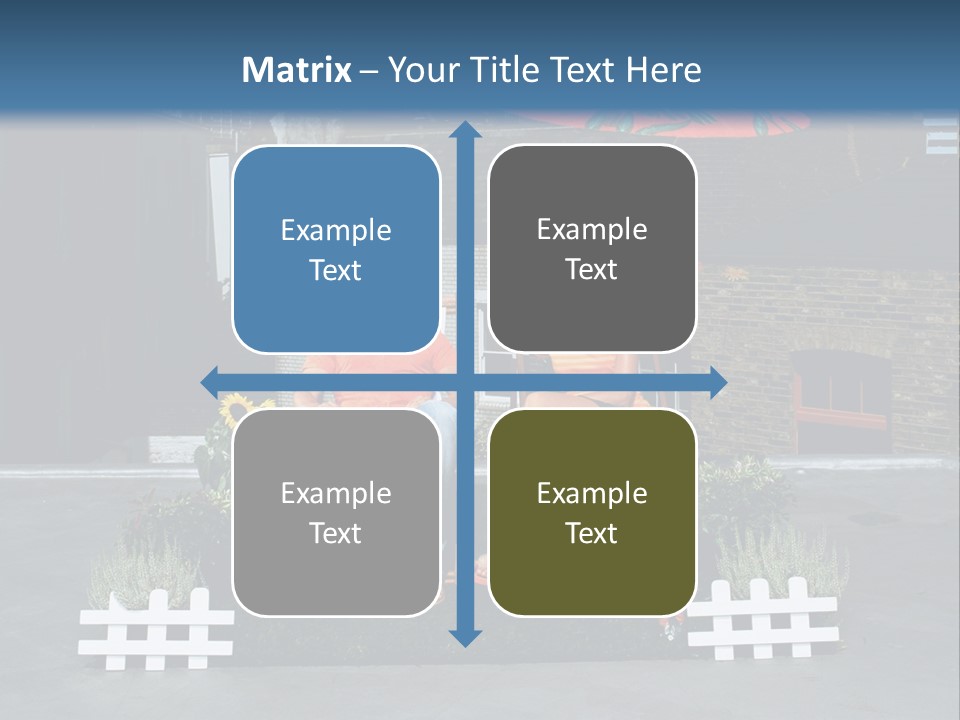 Matrix – Your Title Text Here

Example Text

Example Text

Example Text

Example Text